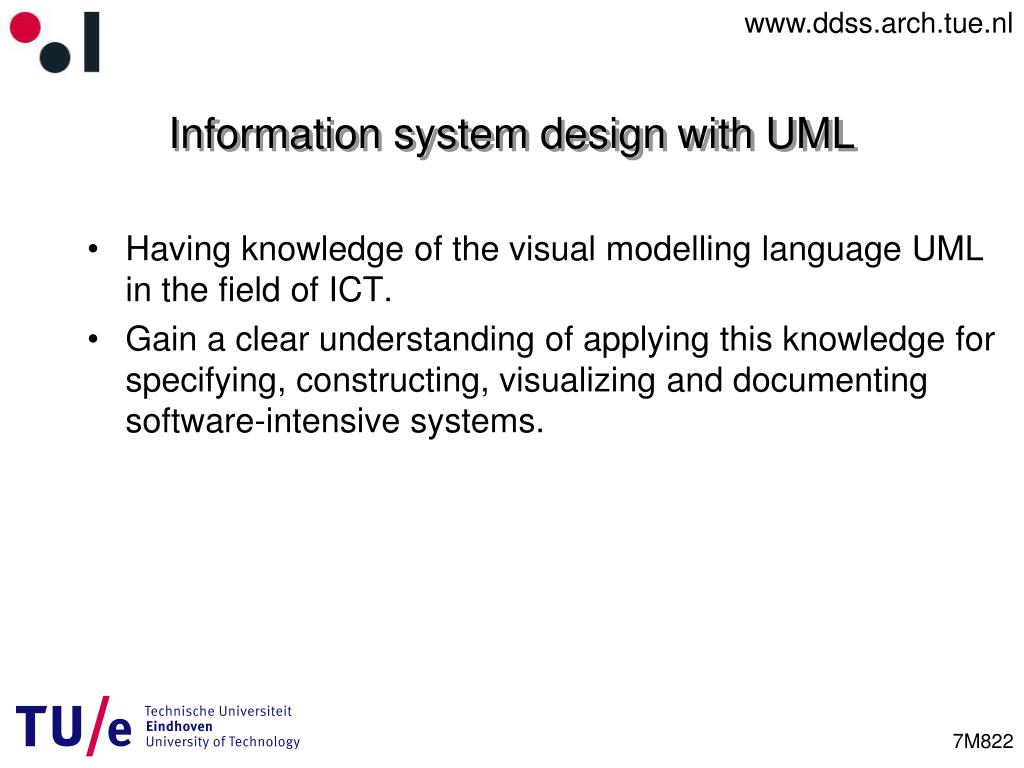 www.ddss.arch.tue.nl

Information system design with UML

• Having knowledge of the visual modelling language UML in the field of ICT.
• Gain a clear understanding of applying this knowledge for specifying, constructing, visualizing and documenting software-intensive systems.

TU/e Technische Universiteit Eindhoven University of Technology

7M822